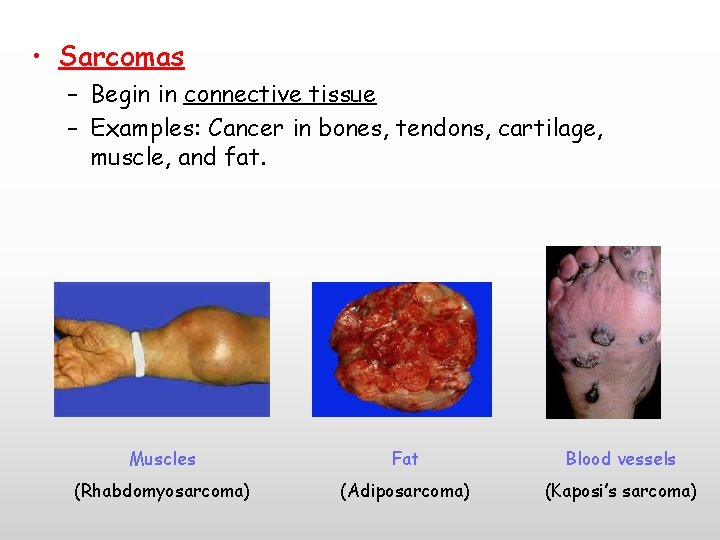 • Sarcomas
– Begin in connective tissue
– Examples: Cancer in bones, tendons, cartilage, muscle, and fat.

Muscles
(Rhabdomyosarcoma)

Fat
(Adiposarcoma)

Blood vessels
(Kaposi's sarcoma)